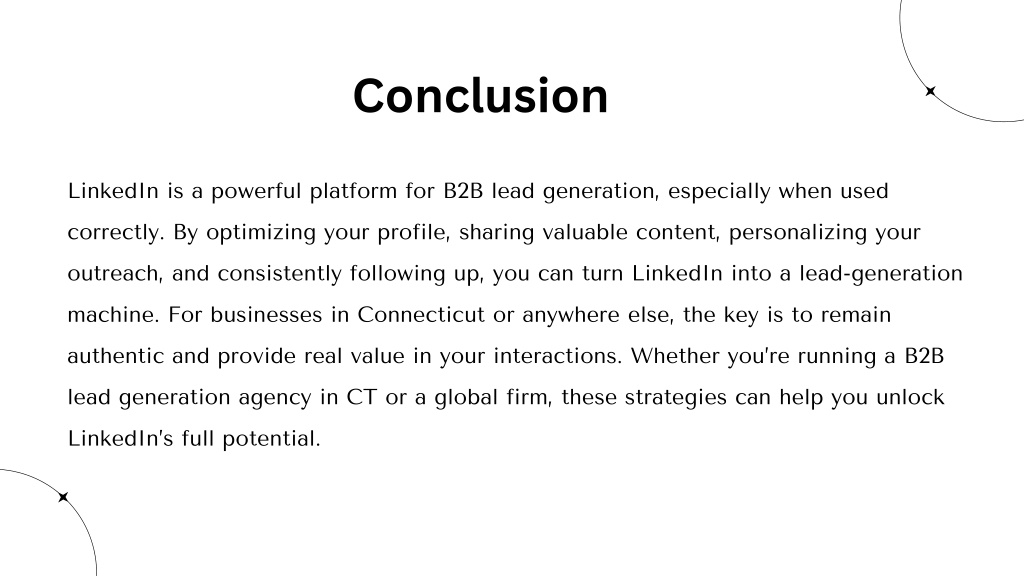 Conclusion

LinkedIn is a powerful platform for B2B lead generation, especially when used correctly. By optimizing your profile, sharing valuable content, personalizing your outreach, and consistently following up, you can turn LinkedIn into a lead-generation machine. For businesses in Connecticut or anywhere else, the key is to remain authentic and provide real value in your interactions. Whether you're running a B2B lead generation agency in CT or a global firm, these strategies can help you unlock LinkedIn's full potential.